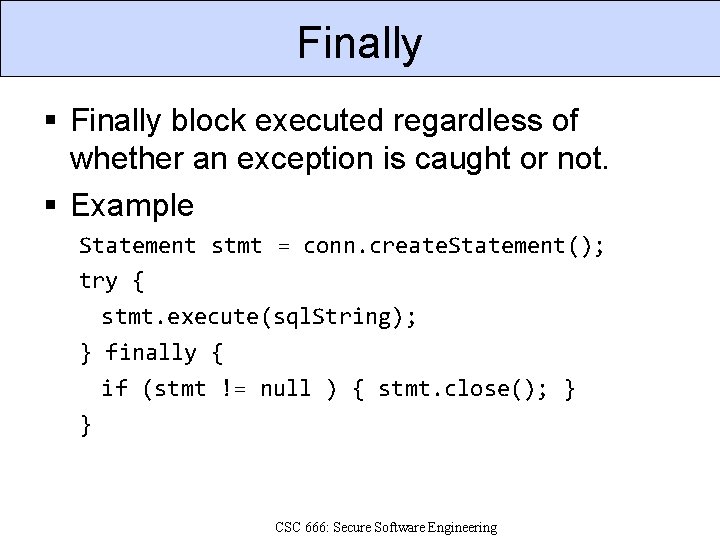 Finally

▪ Finally block executed regardless of whether an exception is caught or not.

▪ Example

Statement stmt = conn.createStatement();
try {
  stmt.execute(sqlString);
} finally {
  if (stmt != null ) { stmt.close(); }
}

CSC 666: Secure Software Engineering